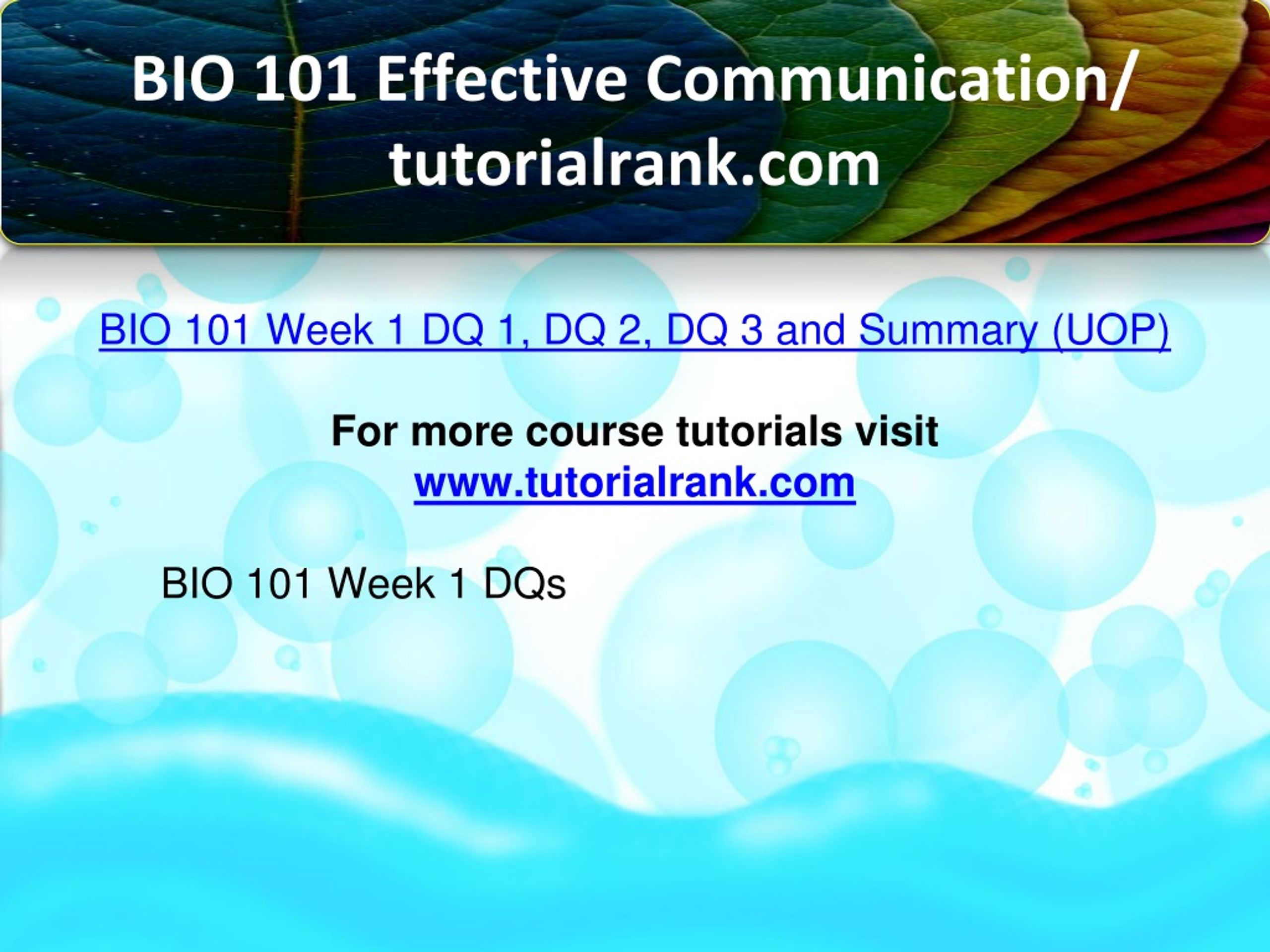 BIO 101 Effective Communication/ tutorialrank.com

BIO 101 Week 1 DQ 1, DQ 2, DQ 3 and Summary (UOP)

For more course tutorials visit
www.tutorialrank.com

BIO 101 Week 1 DQs